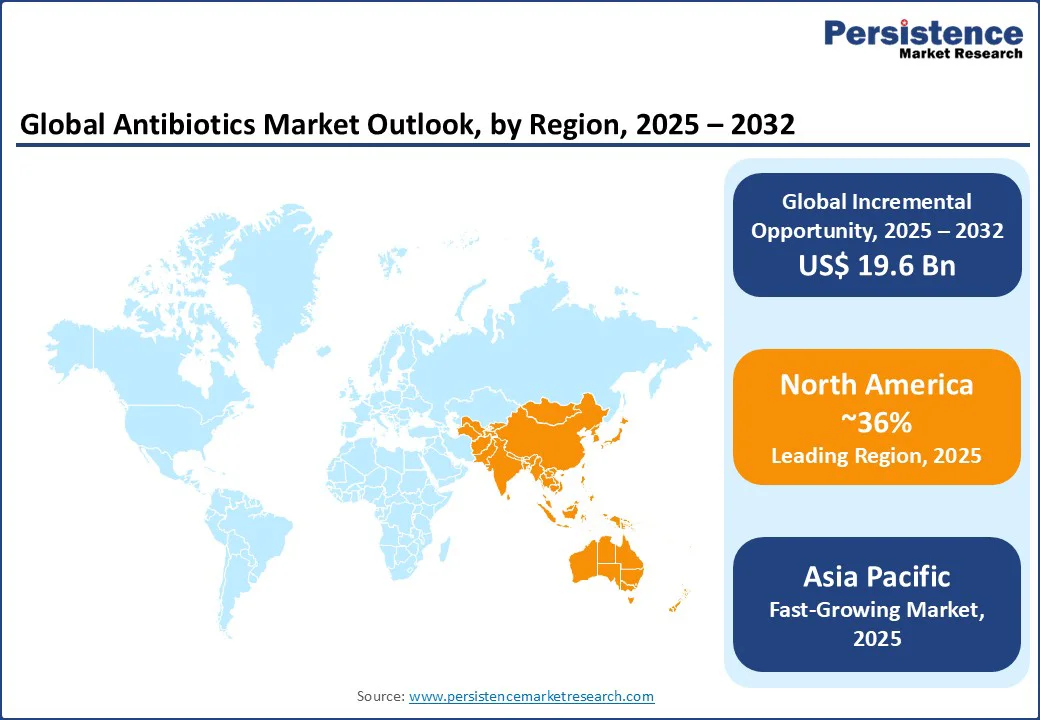 Persistence
Market Research

Global Antibiotics Market Outlook, by Region, 2025 – 2032

Global Incremental Opportunity, 2025 – 2032
US$ 19.6 Bn

North America
~36%
Leading Region, 2025

Asia Pacific
Fast-Growing Market, 2025

Source: www.persistencemarketresearch.com